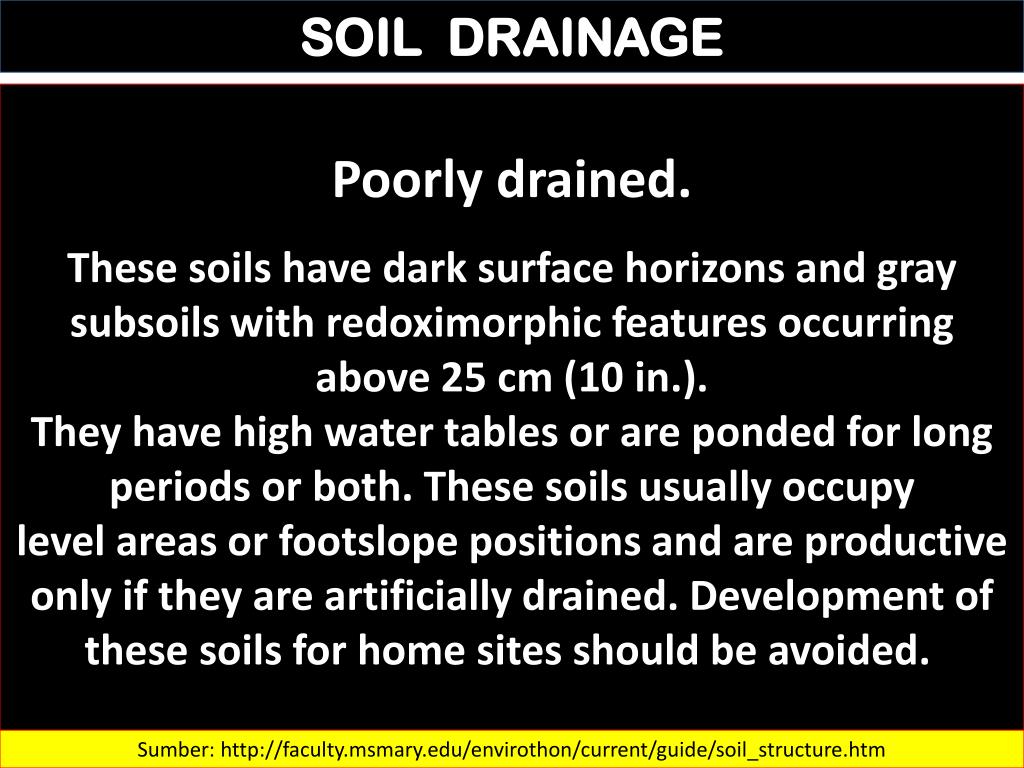 SOIL DRAINAGE

Poorly drained.

These soils have dark surface horizons and gray subsoils with redoximorphic features occurring above 25 cm (10 in.).
They have high water tables or are ponded for long periods or both. These soils usually occupy level areas or footslope positions and are productive only if they are artificially drained. Development of these soils for home sites should be avoided.

Sumber: http://faculty.msmary.edu/envirothon/current/guide/soil_structure.htm